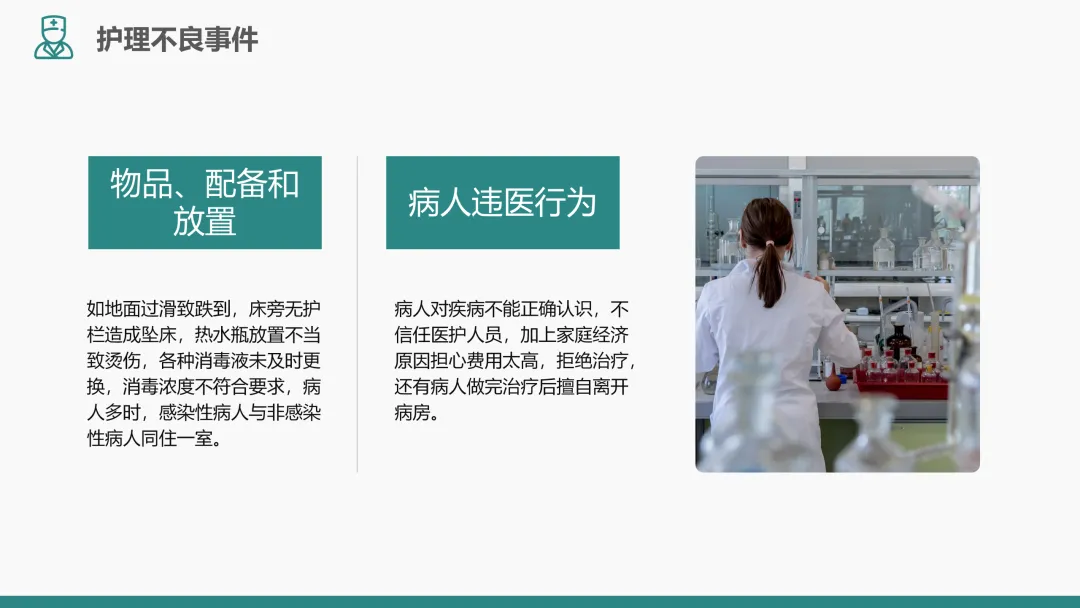 护理不良事件

物品、配备和放置

如地面过滑致跌到，床旁无护栏造成坠床，热水瓶放置不当致烫伤，各种消毒液未及时更换，消毒浓度不符合要求，病人多时，感染性病人与非感染性病人同住一室。

病人违医行为

病人对疾病不能正确认识，不信任医护人员，加上家庭经济原因担心费用太高，拒绝治疗，还有病人做完治疗后擅自离开病房。